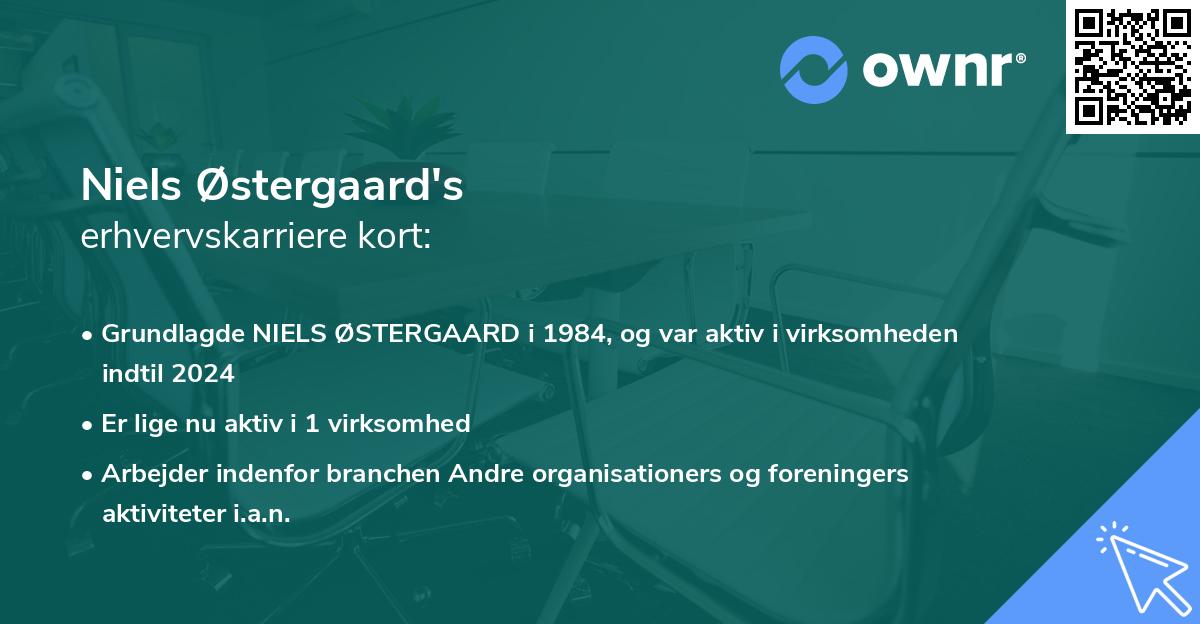 ownr®

Niels Østergaard's
erhvervskarriere kort:

• Grundlagde NIELS ØSTERGAARD i 1984, og var aktiv i virksomheden indtil 2024

• Er lige nu aktiv i 1 virksomhed

• Arbejder indenfor branchen Andre organisationers og foreningers aktiviteter i.a.n.